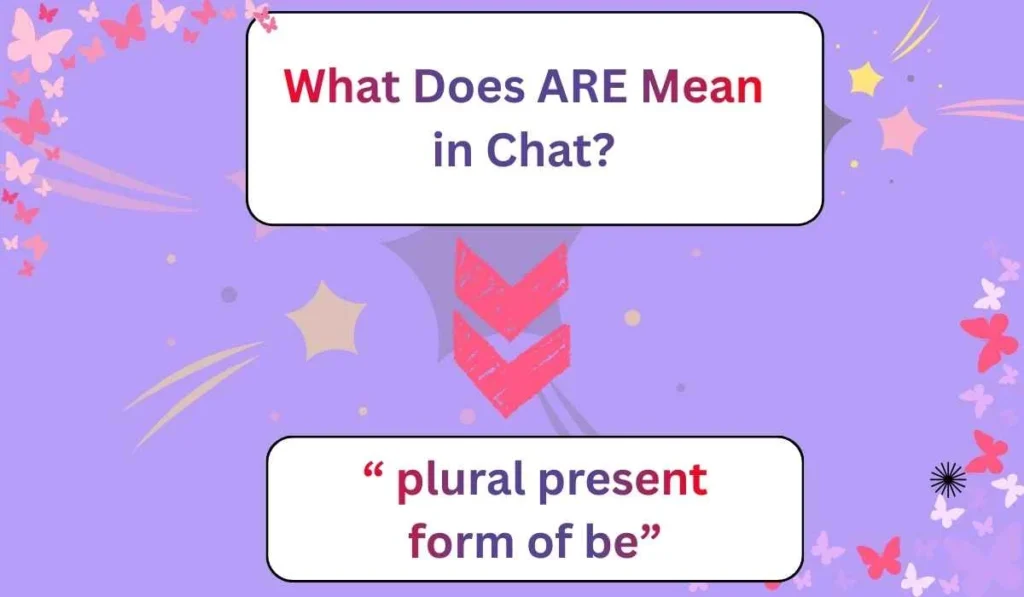 What Does ARE Mean in Chat?

“ plural present form of be”